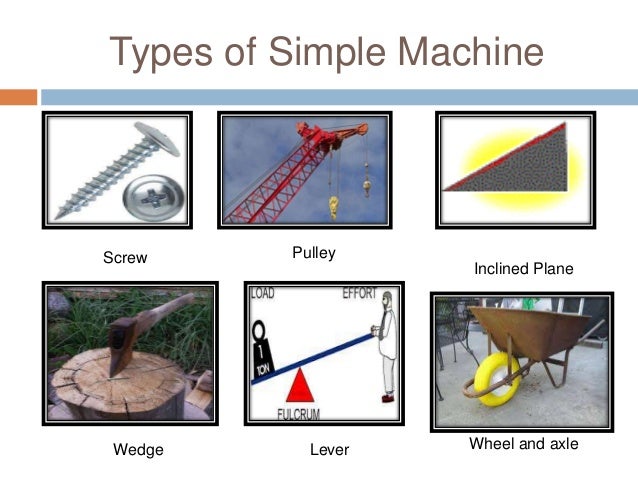 Types of Simple Machine

Screw

Pulley

Inclined Plane

LOAD

EFFORT

1 TON

FULCRUM

Wedge

Lever

Wheel and axle